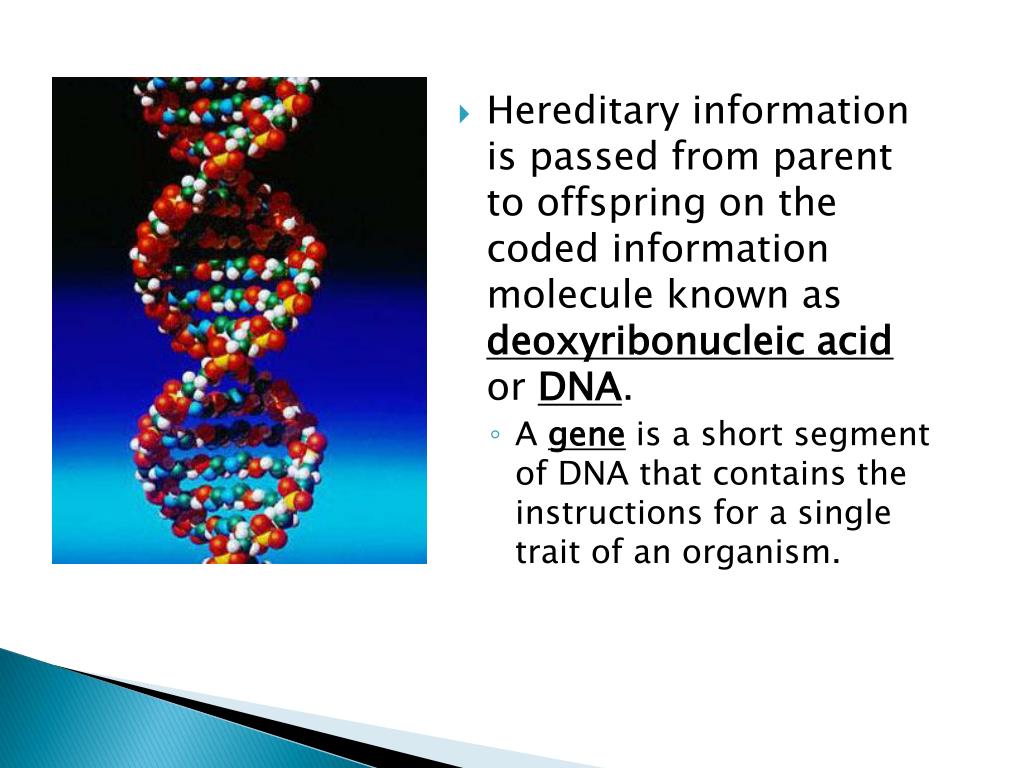 Hereditary information is passed from parent to offspring on the coded information molecule known as deoxyribonucleic acid or DNA.

A gene is a short segment of DNA that contains the instructions for a single trait of an organism.